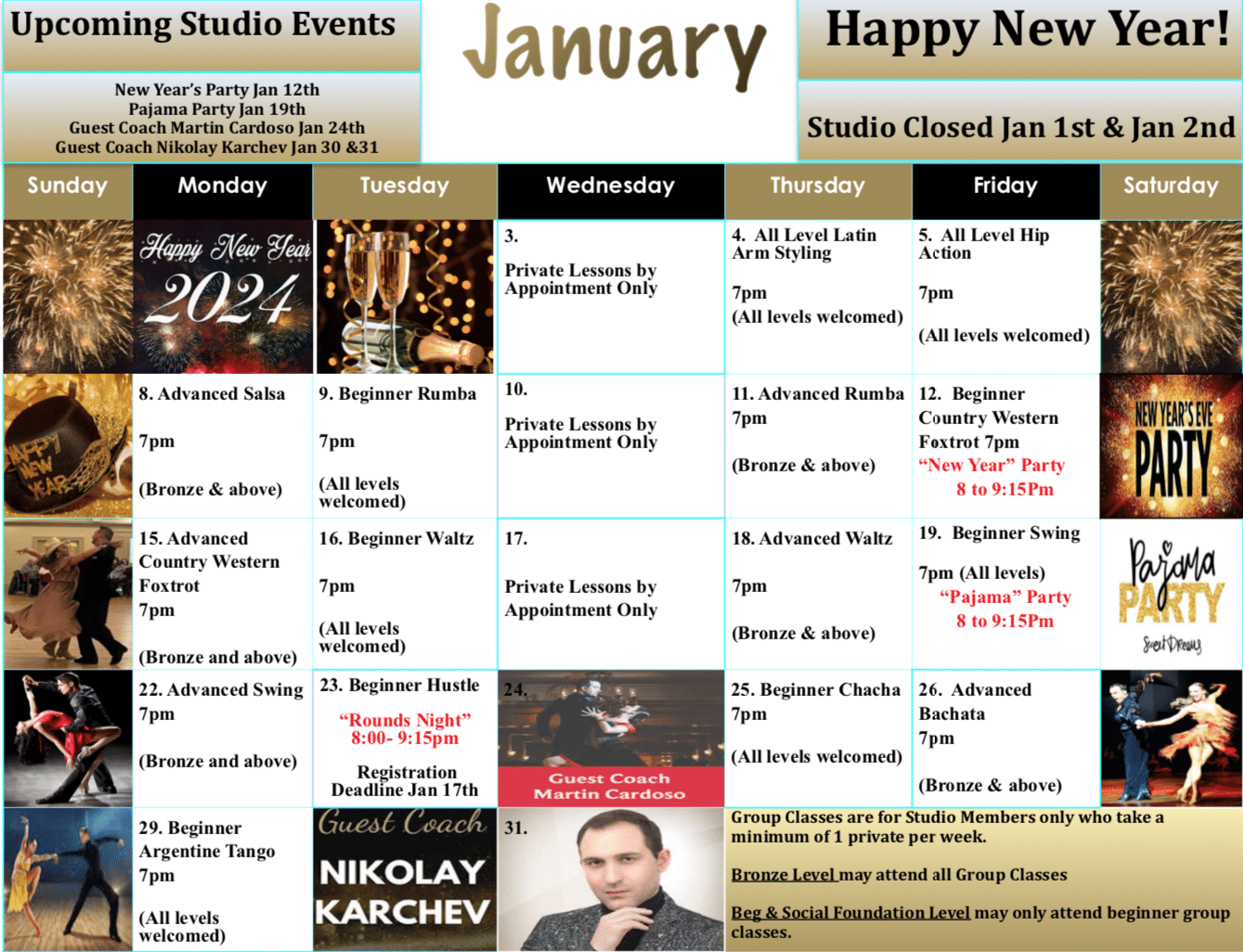 Upcoming Studio Events

New Year's Party Jan 12th
Pajama Party Jan 19th
Guest Coach Martin Cardoso Jan 24th
Guest Coach Nikolay Karchev Jan 30 &31

January

Happy New Year!

Studio Closed Jan 1st & Jan 2nd

| Sunday | Monday | Tuesday | Wednesday | Thursday | Friday | Saturday |
|---|---|---|---|---|---|---|
| | Happy New Year 2024 | | 3. Private Lessons by Appointment Only | 4. All Level Latin Arm Styling 7pm (All levels welcomed) | 5. All Level Hip Action 7pm (All levels welcomed) | |
| HAPPY NEW YEAR | 8. Advanced Salsa 7pm (Bronze & above) | 9. Beginner Rumba 7pm (All levels welcomed) | 10. Private Lessons by Appointment Only | 11. Advanced Rumba 7pm (Bronze & above) | 12. Beginner Country Western Foxtrot 7pm "New Year" Party 8 to 9:15Pm | NEW YEAR'S EVE PARTY |
| | 15. Advanced Country Western Foxtrot 7pm (Bronze and above) | 16. Beginner Waltz 7pm (All levels welcomed) | 17. Private Lessons by Appointment Only | 18. Advanced Waltz 7pm (Bronze & above) | 19. Beginner Swing 7pm (All levels) "Pajama" Party 8 to 9:15Pm | Pajama PARTY Sweet Dreams |
| | 22. Advanced Swing 7pm (Bronze and above) | 23. Beginner Hustle "Rounds Night" 8:00- 9:15pm Registration Deadline Jan 17th | 24. Guest Coach Martin Cardoso | 25. Beginner Chacha 7pm (All levels welcomed) | 26. Advanced Bachata 7pm (Bronze & above) | |
| | 29. Beginner Argentine Tango 7pm (All levels welcomed) | Guest Coach NIKOLAY KARCHEV | 31. | Group Classes are for Studio Members only who take a minimum of 1 private per week. Bronze Level may attend all Group Classes Beg & Social Foundation Level may only attend beginner group classes. | | |